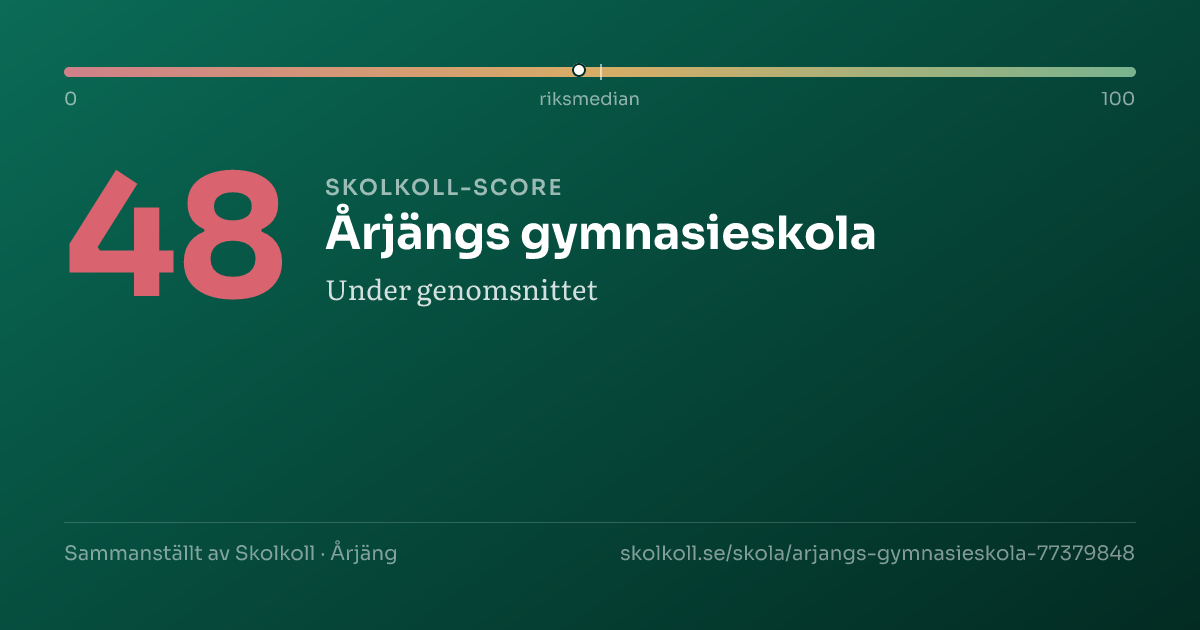 0
riksmedian
100

48

SKOLKOLL-SCORE

Årjängs gymnasieskola

Under genomsnittet

Sammanställt av Skolkoll · Årjäng

skolkoll.se/skola/arjangs-gymnasieskola-77379848